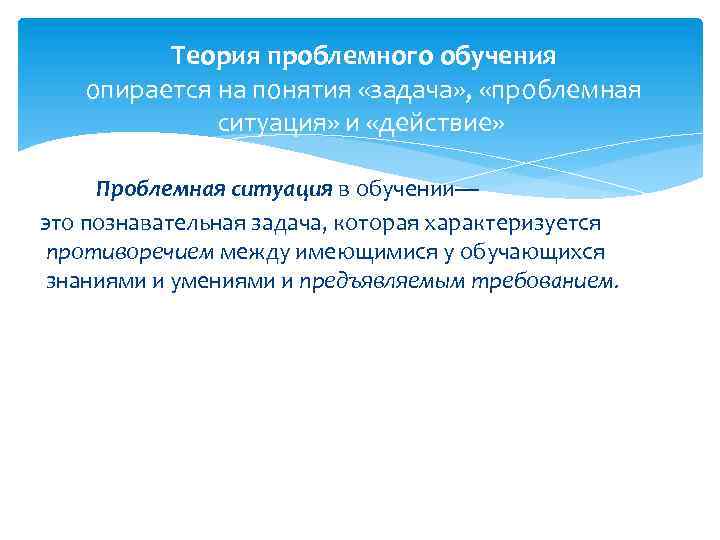 Теория проблемного обучения
опирается на понятия «задача», «проблемная ситуация» и «действие»

Проблемная ситуация в обучении—
это познавательная задача, которая характеризуется противоречием между имеющимися у обучающихся знаниями и умениями и предъявляемым требованием.